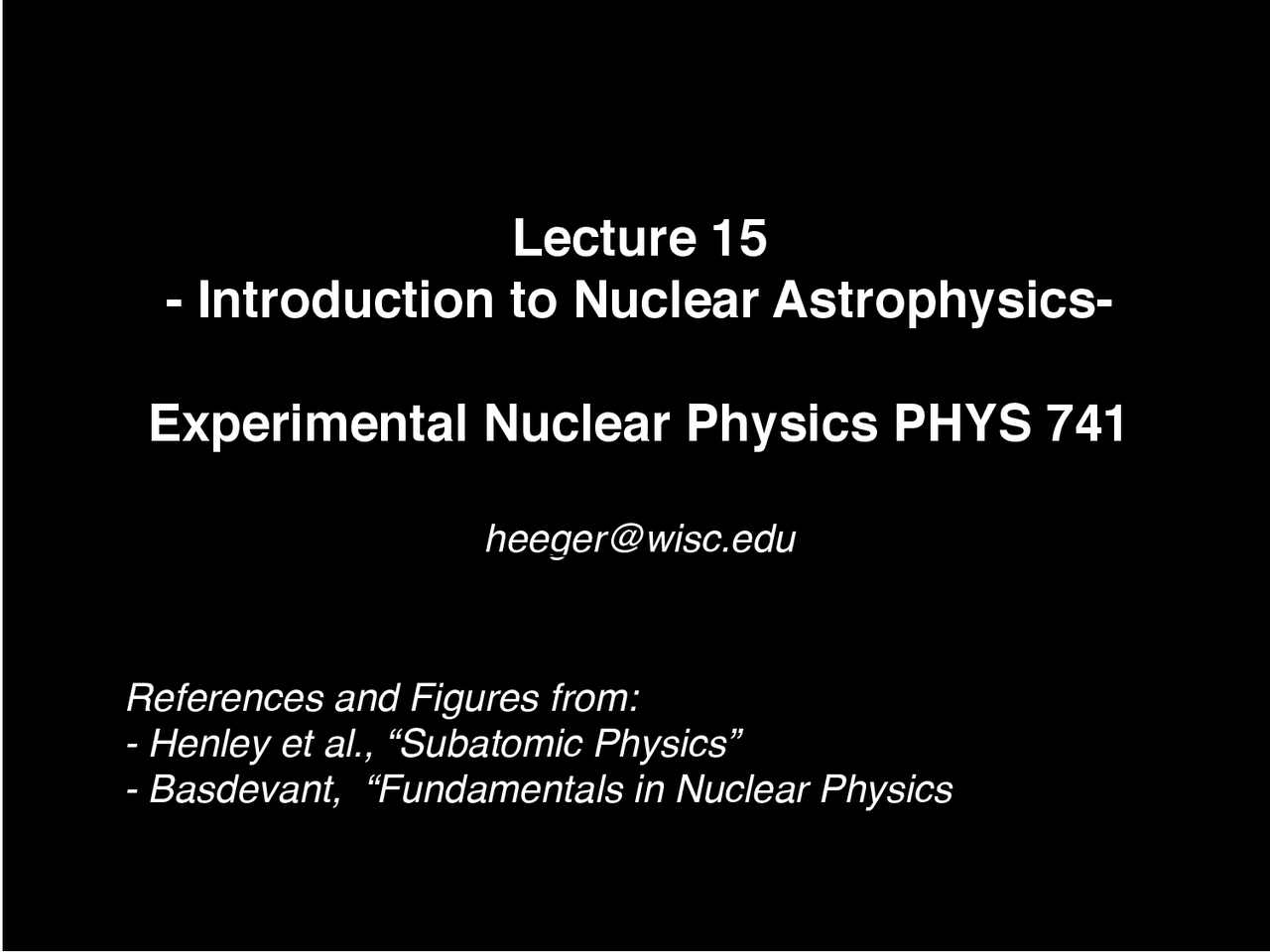 Lecture 15
- Introduction to Nuclear Astrophysics-

Experimental Nuclear Physics PHYS 741

heeger@wisc.edu

References and Figures from:
- Henley et al., “Subatomic Physics”
- Basdevant, “Fundamentals in Nuclear Physics